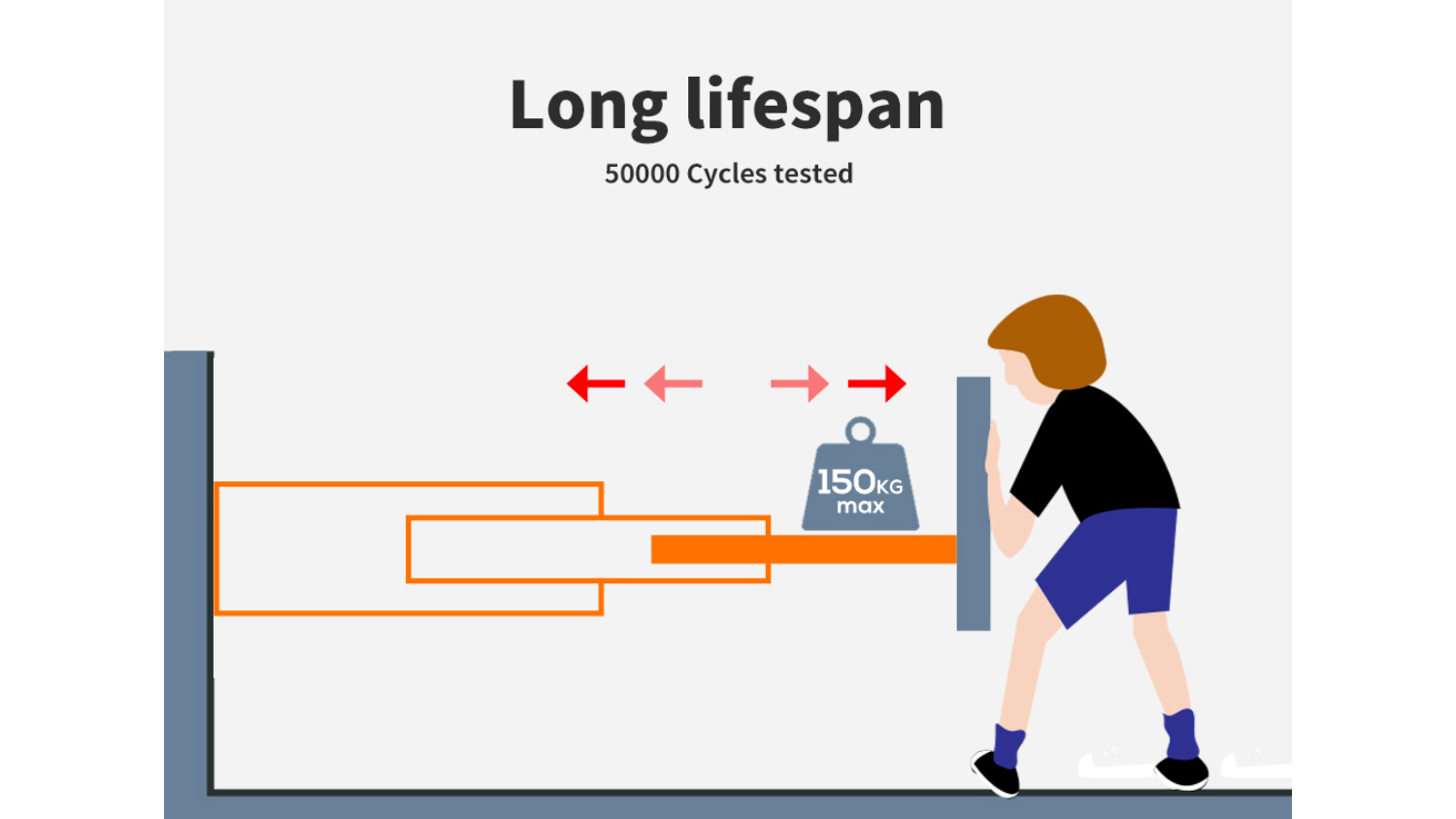 Long lifespan

50000 Cycles tested

150KG
max